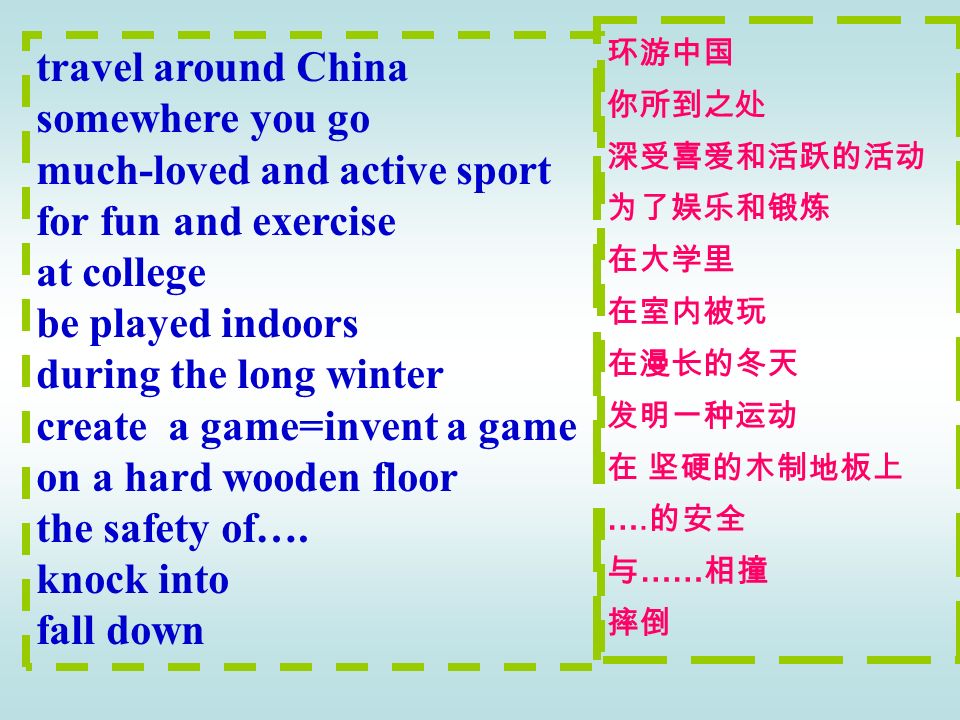 travel around China
somewhere you go
much-loved and active sport
for fun and exercise
at college
be played indoors
during the long winter
create a game=invent a game
on a hard wooden floor
the safety of….
knock into
fall down

环游中国
你所到之处
深受喜爱和活跃的活动
为了娱乐和锻炼
在大学里
在室内被玩
在漫长的冬天
发明一种运动
在 坚硬的木制地板上
….的安全
与……相撞
摔倒